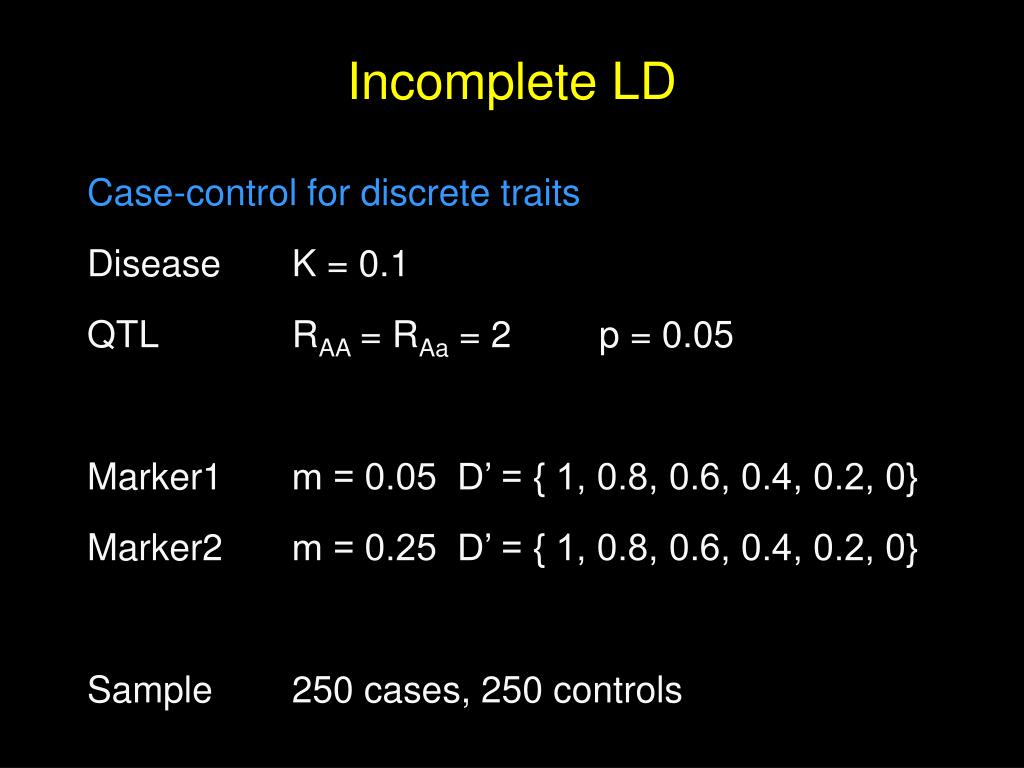 Incomplete LD

Case-control for discrete traits

Disease K = 0.1

QTL $R_{AA} = R_{Aa} = 2$ p = 0.05

Marker1 m = 0.05 D’ = { 1, 0.8, 0.6, 0.4, 0.2, 0}

Marker2 m = 0.25 D’ = { 1, 0.8, 0.6, 0.4, 0.2, 0}

Sample 250 cases, 250 controls